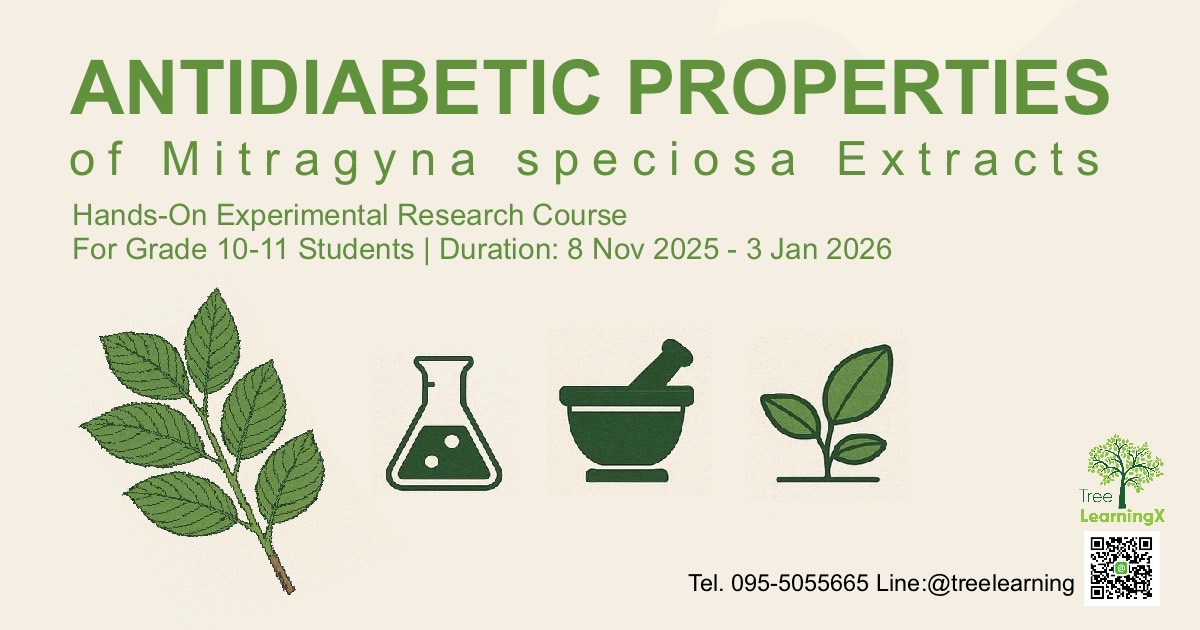 ANTIDIABETIC PROPERTIES
of Mitragyna speciosa Extracts

Hands-On Experimental Research Course
For Grade 10-11 Students | Duration: 8 Nov 2025 - 3 Jan 2026

Tree
LearningX

Tel. 095-5055665 Line:@treelearning